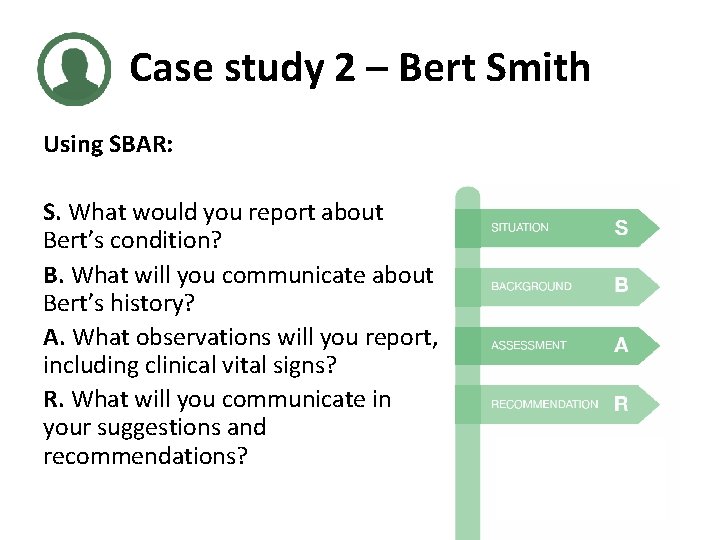 Case study 2 – Bert Smith

Using SBAR:

S. What would you report about Bert's condition?

B. What will you communicate about Bert's history?

A. What observations will you report, including clinical vital signs?

R. What will you communicate in your suggestions and recommendations?

SITUATION S

BACKGROUND B

ASSESSMENT A

RECOMMENDATION R